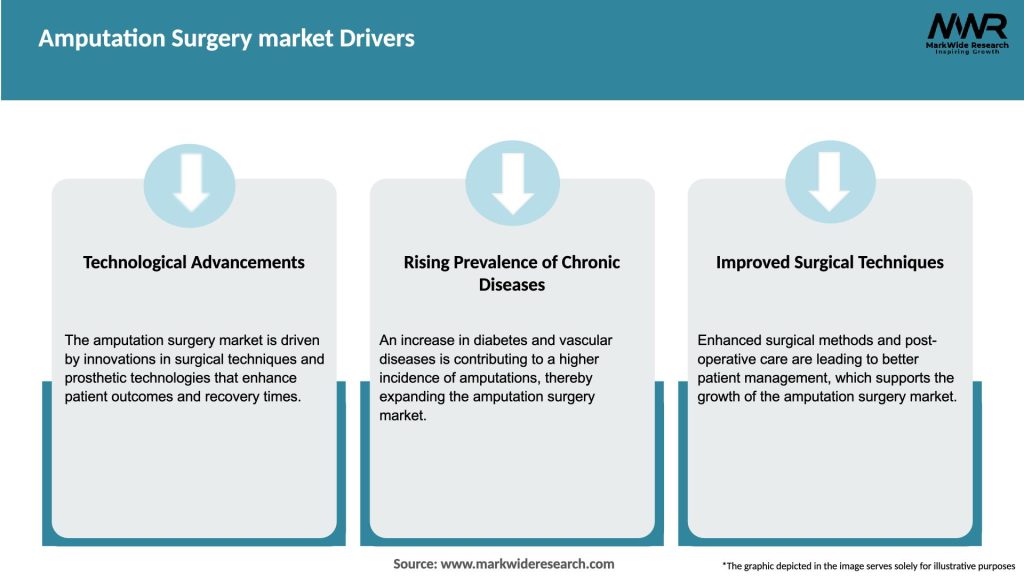 Amputation Surgery market Drivers

MWR
MarkWide Research
Inspiring Growth

Technological Advancements

The amputation surgery market is driven by innovations in surgical techniques and prosthetic technologies that enhance patient outcomes and recovery times.

Rising Prevalence of Chronic Diseases

An increase in diabetes and vascular diseases is contributing to a higher incidence of amputations, thereby expanding the amputation surgery market.

Improved Surgical Techniques

Enhanced surgical methods and post-operative care are leading to better patient management, which supports the growth of the amputation surgery market.

Source: www.markwideresearch.com

*The graphic depicted in the image serves solely for illustrative purposes